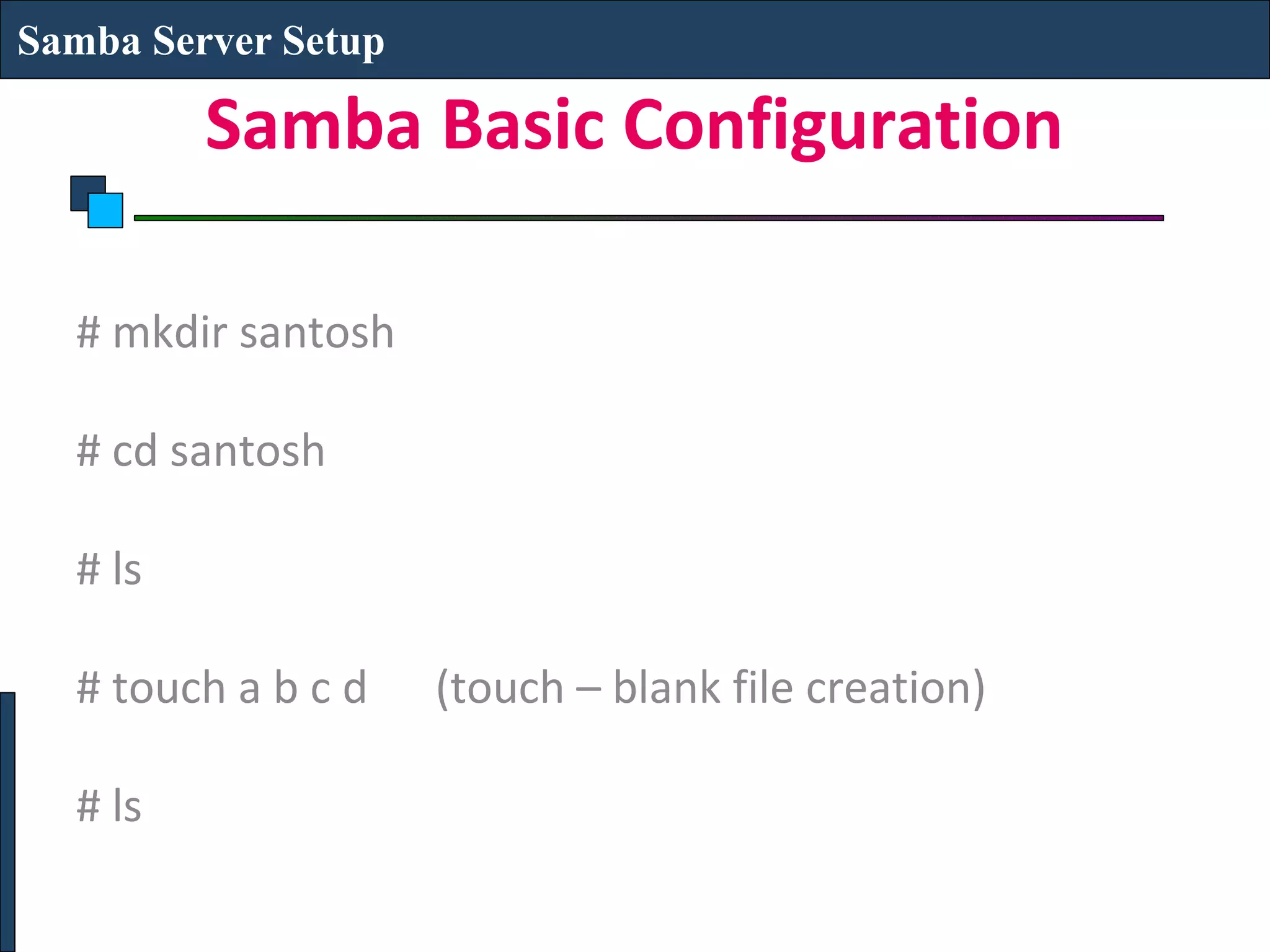 Samba Server Setup

Samba Basic Configuration

# mkdir santosh

# cd santosh

# ls

# touch a b c d (touch – blank file creation)

# ls